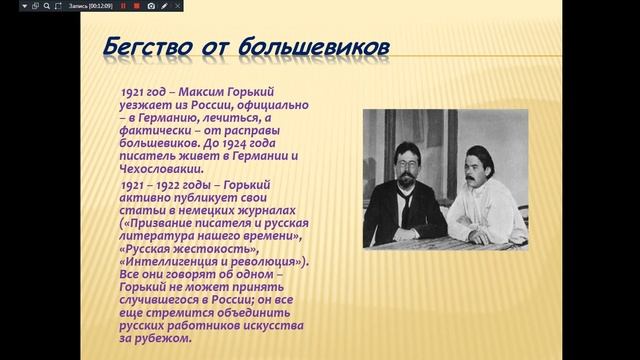 Запись [00:12:09]

Бегство от большевиков

1921 год – Максим Горький уезжает из России, официально – в Германию, лечиться, а фактически – от расправы большевиков. До 1924 года писатель живет в Германии и Чехословакии.

1921 – 1922 годы – Горький активно публикует свои статьи в немецких журналах («Призвание писателя и русская литература нашего времени», «Русская жестокость», «Интеллигенция и революция»). Все они говорят об одном – Горький не может принять случившегося в России; он все еще стремится объединить русских работников искусства за рубежом.